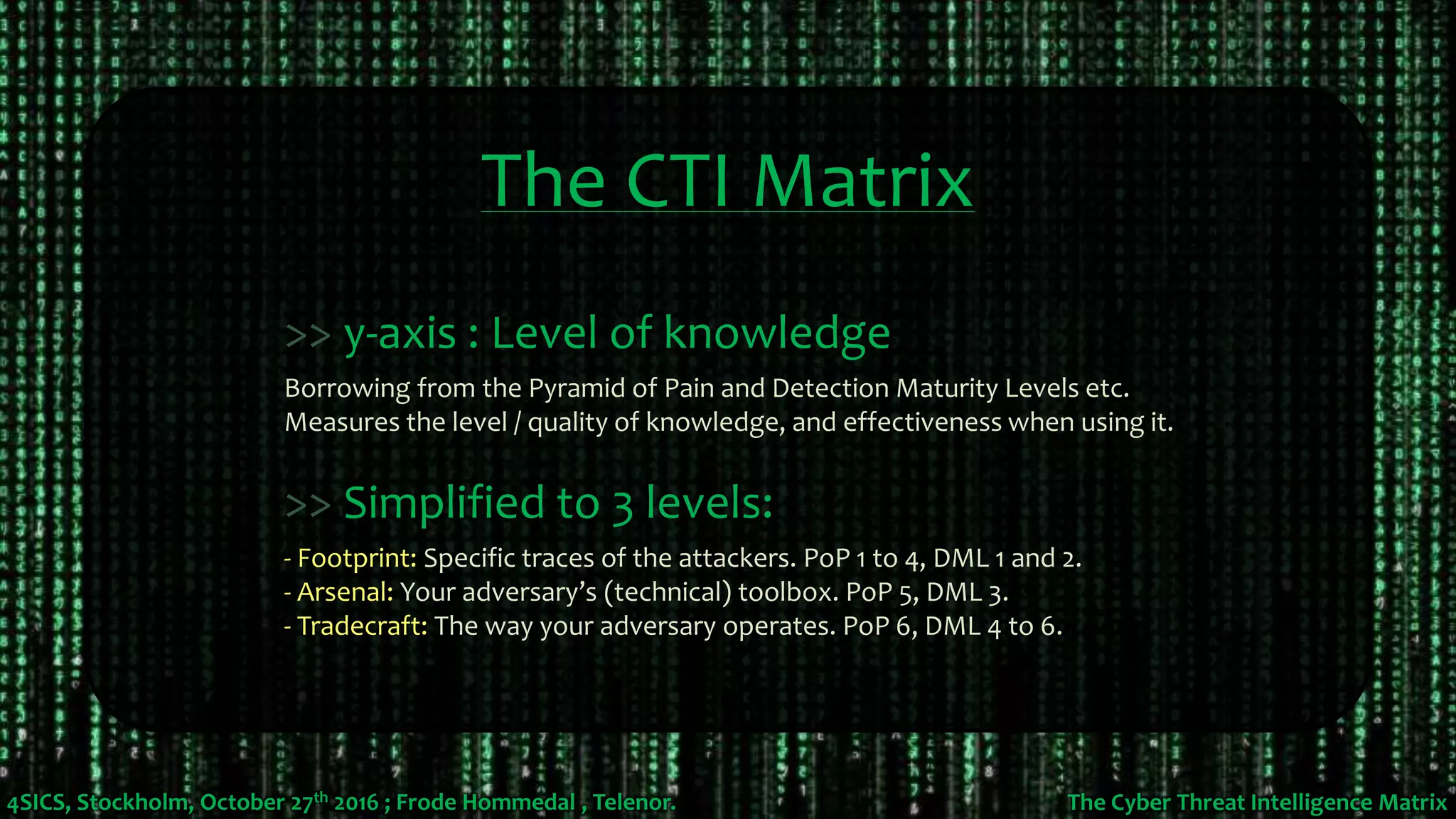 The CTI Matrix

>> y-axis : Level of knowledge

Borrowing from the Pyramid of Pain and Detection Maturity Levels etc. Measures the level / quality of knowledge, and effectiveness when using it.

>> Simplified to 3 levels:

- Footprint: Specific traces of the attackers. PoP 1 to 4, DML 1 and 2.
- Arsenal: Your adversary's (technical) toolbox. PoP 5, DML 3.
- Tradecraft: The way your adversary operates. PoP 6, DML 4 to 6.

4SICS, Stockholm, October 27$^{th}$ 2016 ; Frode Hommedal , Telenor.

The Cyber Threat Intelligence Matrix